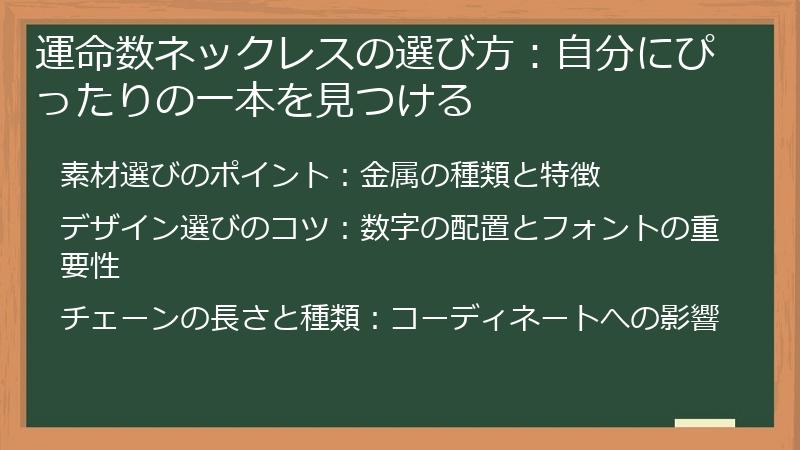 運命数ネックレスの選び方：自分にぴったりの一本を見つける

素材選びのポイント：金属の種類と特徴

デザイン選びのコツ：数字の配置とフォントの重要性

チェーンの長さと種類：コーディネートへの影響